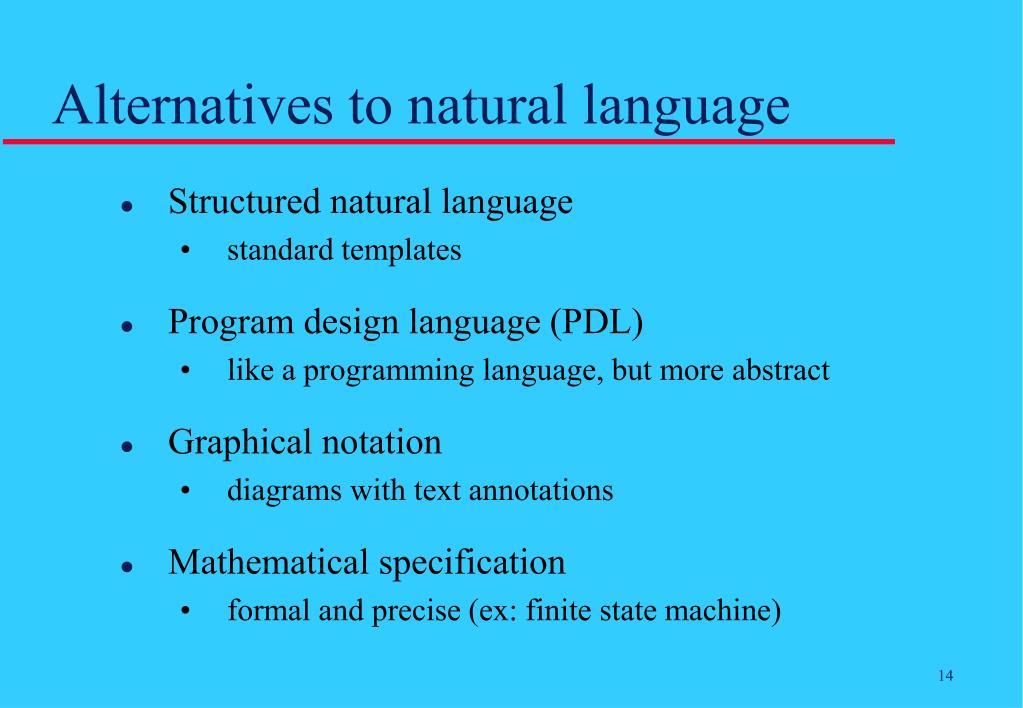 Alternatives to natural language

- Structured natural language
  - standard templates
- Program design language (PDL)
  - like a programming language, but more abstract
- Graphical notation
  - diagrams with text annotations
- Mathematical specification
  - formal and precise (ex: finite state machine)

14